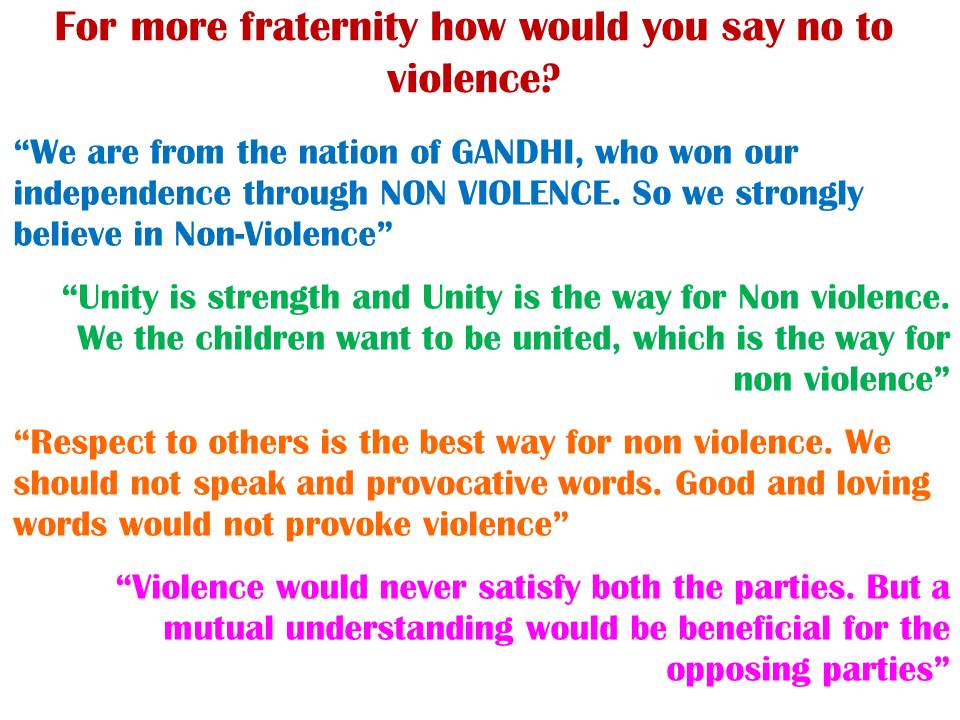 For more fraternity how would you say no to violence?

“We are from the nation of GANDHI, who won our independence through NON VIOLENCE. So we strongly believe in Non-Violence”

“Unity is strength and Unity is the way for Non violence. We the children want to be united, which is the way for non violence”

“Respect to others is the best way for non violence. We should not speak and provocative words. Good and loving words would not provoke violence”

“Violence would never satisfy both the parties. But a mutual understanding would be beneficial for the opposing parties”